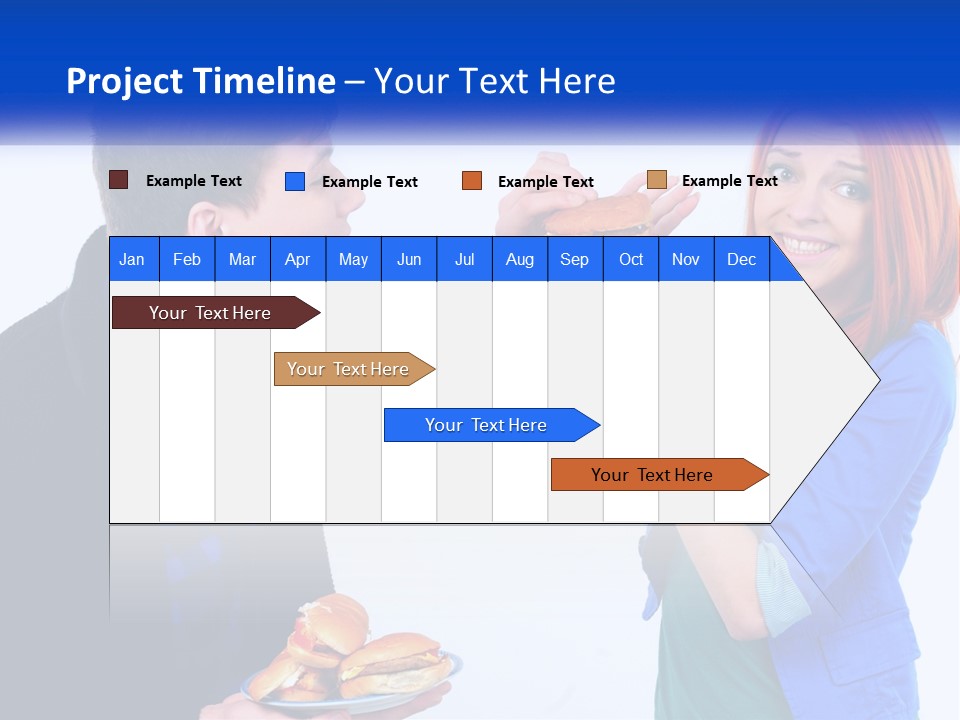 Project Timeline – Your Text Here

Example Text
Example Text
Example Text
Example Text

| Jan | Feb | Mar | Apr | May | Jun | Jul | Aug | Sep | Oct | Nov | Dec |
|---|---|---|---|---|---|---|---|---|---|---|---|

Your Text Here
Your Text Here
Your Text Here
Your Text Here